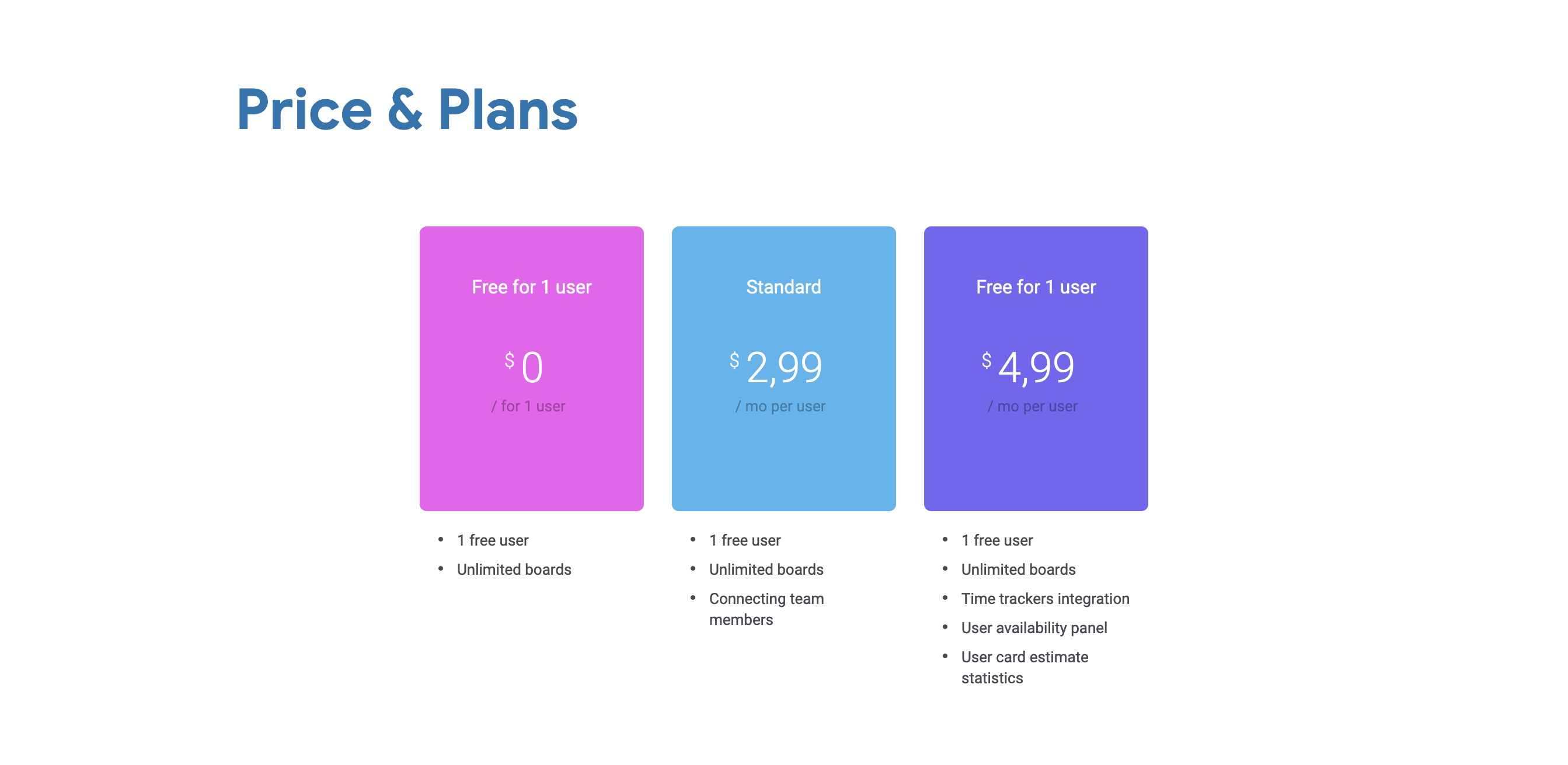 Price & Plans

Free for 1 user

$ 0

/ for 1 user

- 1 free user
- Unlimited boards

Standard

$ 2,99

/ mo per user

- 1 free user
- Unlimited boards
- Connecting team members

Free for 1 user

$ 4,99

/ mo per user

- 1 free user
- Unlimited boards
- Time trackers integration
- User availability panel
- User card estimate statistics